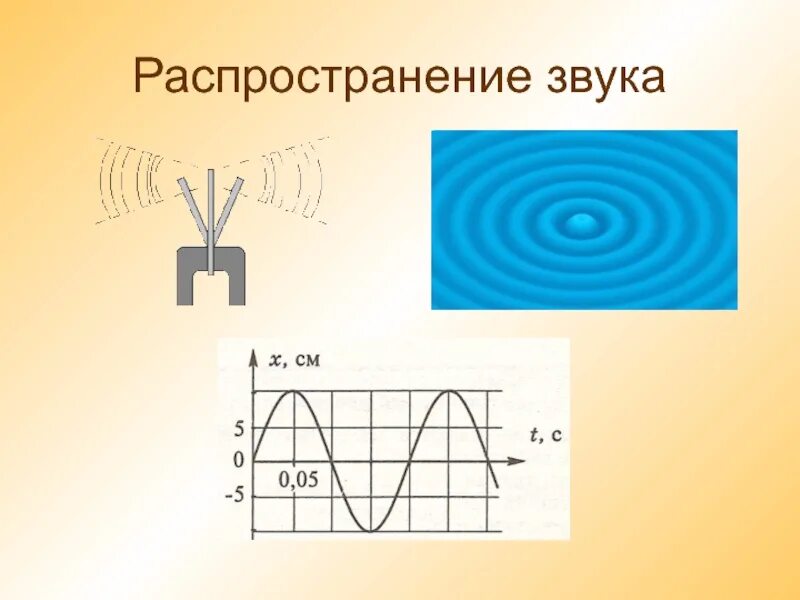 Распространение звука

$x$, см

5

0

-5

0,05

$t$, с